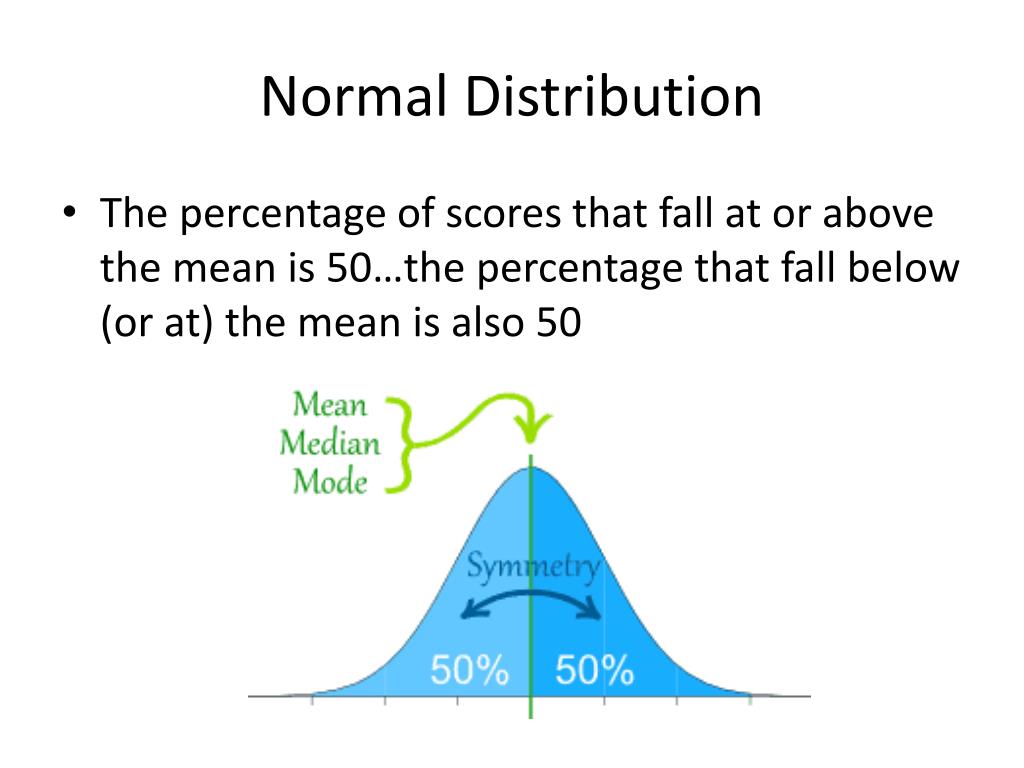 Normal Distribution

• The percentage of scores that fall at or above the mean is 50…the percentage that fall below (or at) the mean is also 50

Mean
Median
Mode

Symmetry

50% 50%